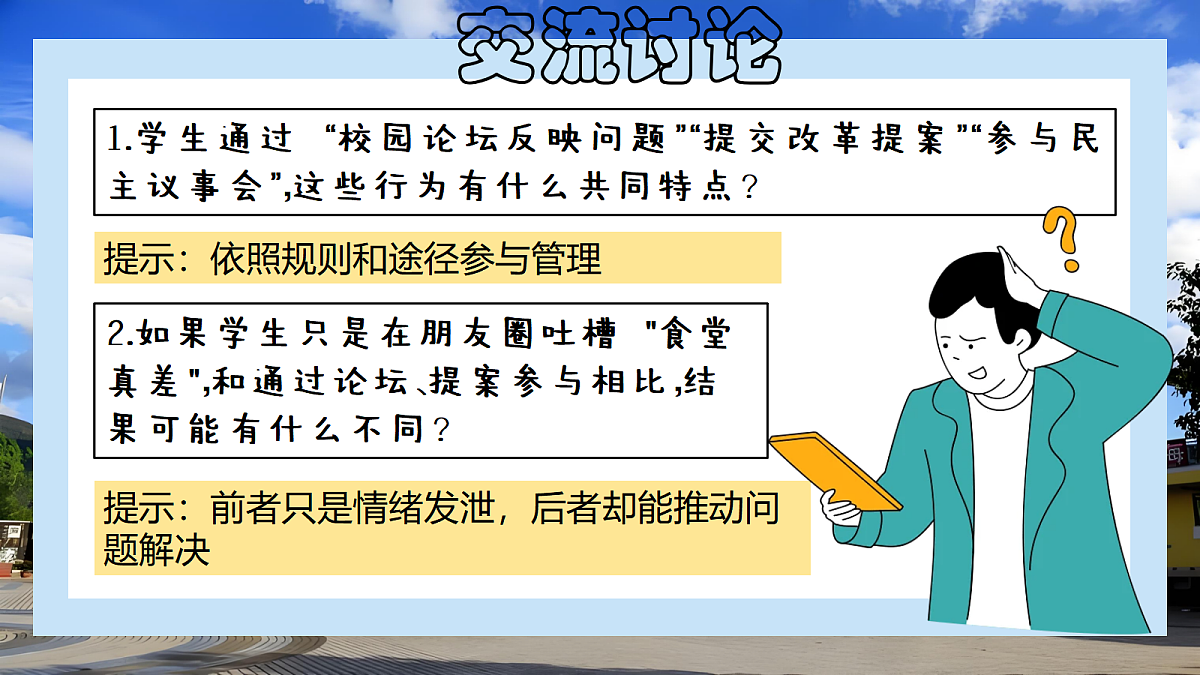 交流讨论

1.学生通过 “校园论坛反映问题”“提交改革提案”“参与民主议事会”,这些行为有什么共同特点？

提示：依照规则和途径参与管理

2.如果学生只是在朋友圈吐槽 "食堂真差",和通过论坛、提案参与相比,结果可能有什么不同？

提示：前者只是情绪发泄，后者却能推动问题解决